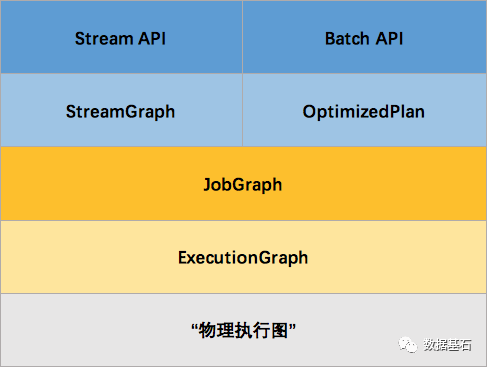 Stream API

Batch API

StreamGraph

OptimizedPlan

JobGraph

ExecutionGraph

“物理执行图”

数据基石